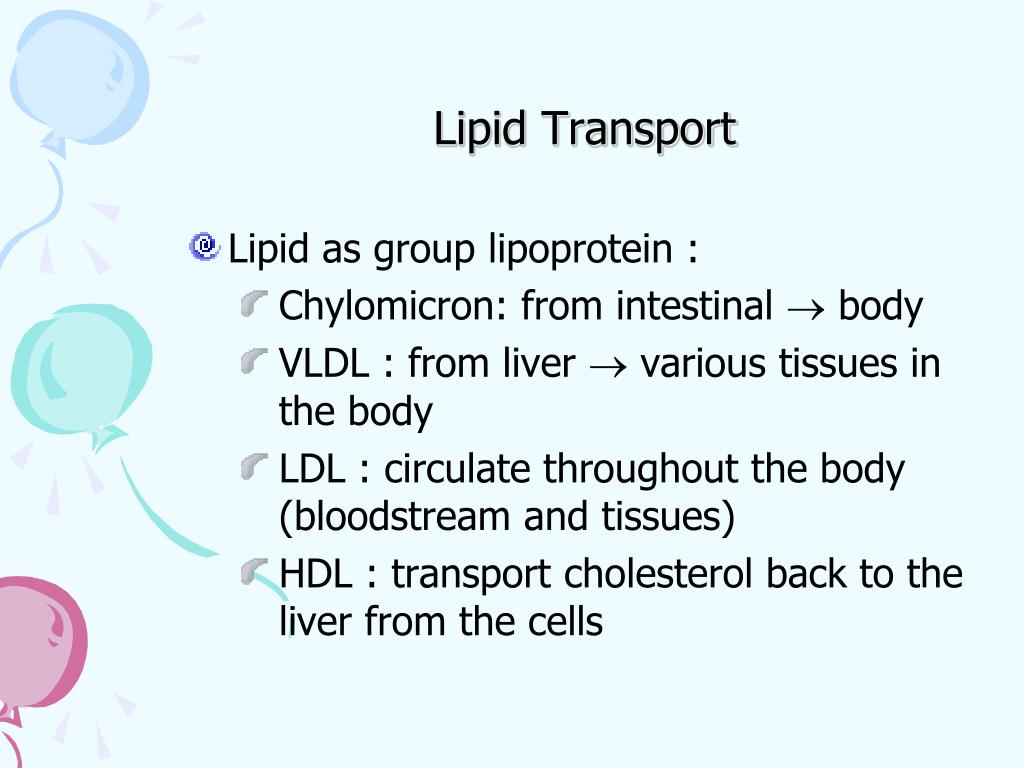 Lipid Transport

Lipid as group lipoprotein :

Chylomicron: from intestinal $\rightarrow$ body

VLDL : from liver $\rightarrow$ various tissues in the body

LDL : circulate throughout the body (bloodstream and tissues)

HDL : transport cholesterol back to the liver from the cells